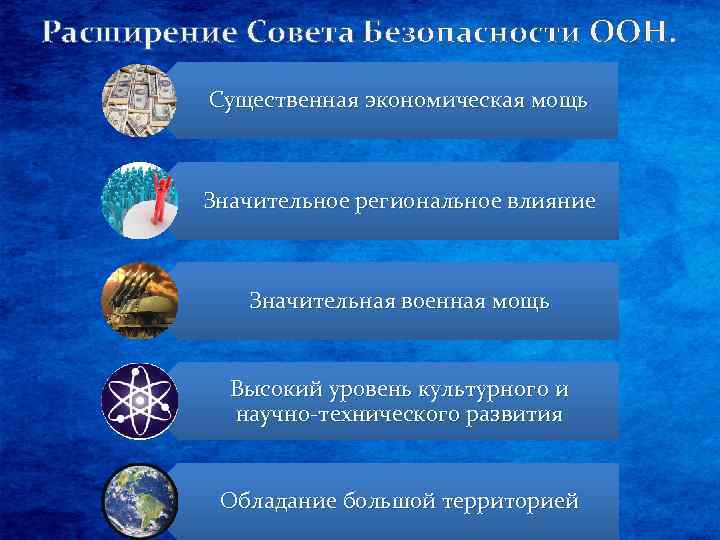 Расширение Совета Безопасности ООН.

Существенная экономическая мощь

Значительное региональное влияние

Значительная военная мощь

Высокий уровень культурного и научно-технического развития

Обладание большой территорией